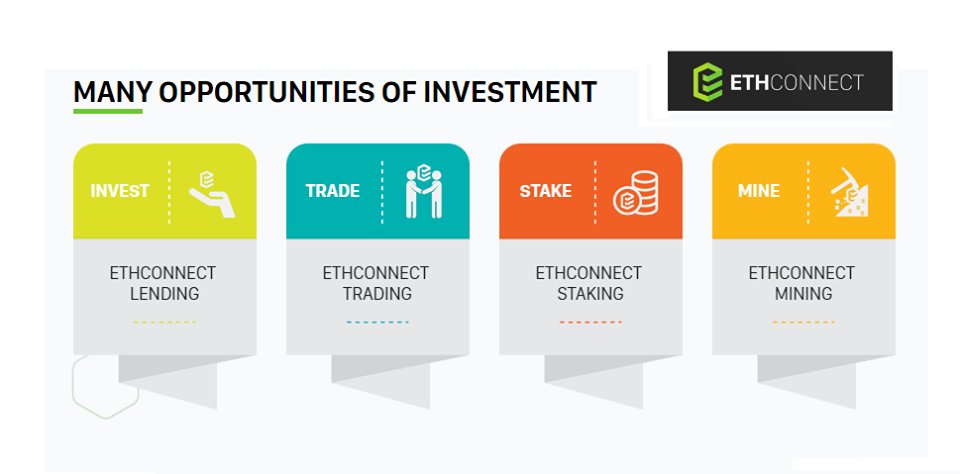 MANY OPPORTUNITIES OF INVESTMENT

ETHCONNECT

INVEST

ETHCONNECT LENDING

TRADE

ETHCONNECT TRADING

STAKE

ETHCONNECT STAKING

MINE

ETHCONNECT MINING